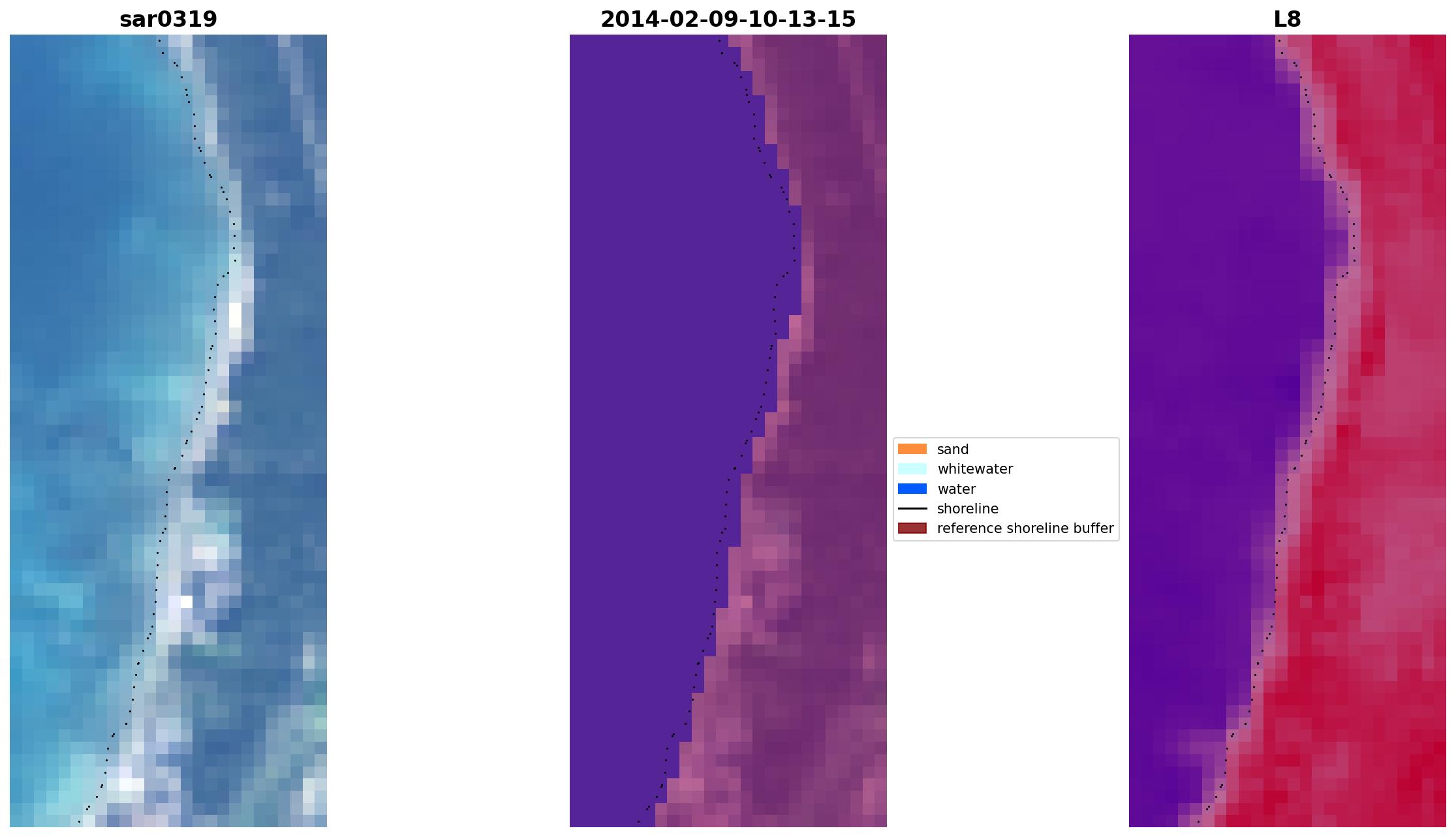 sar0319

2014-02-09-10-13-15

L8

sand
whitewater
water
shoreline
reference shoreline buffer